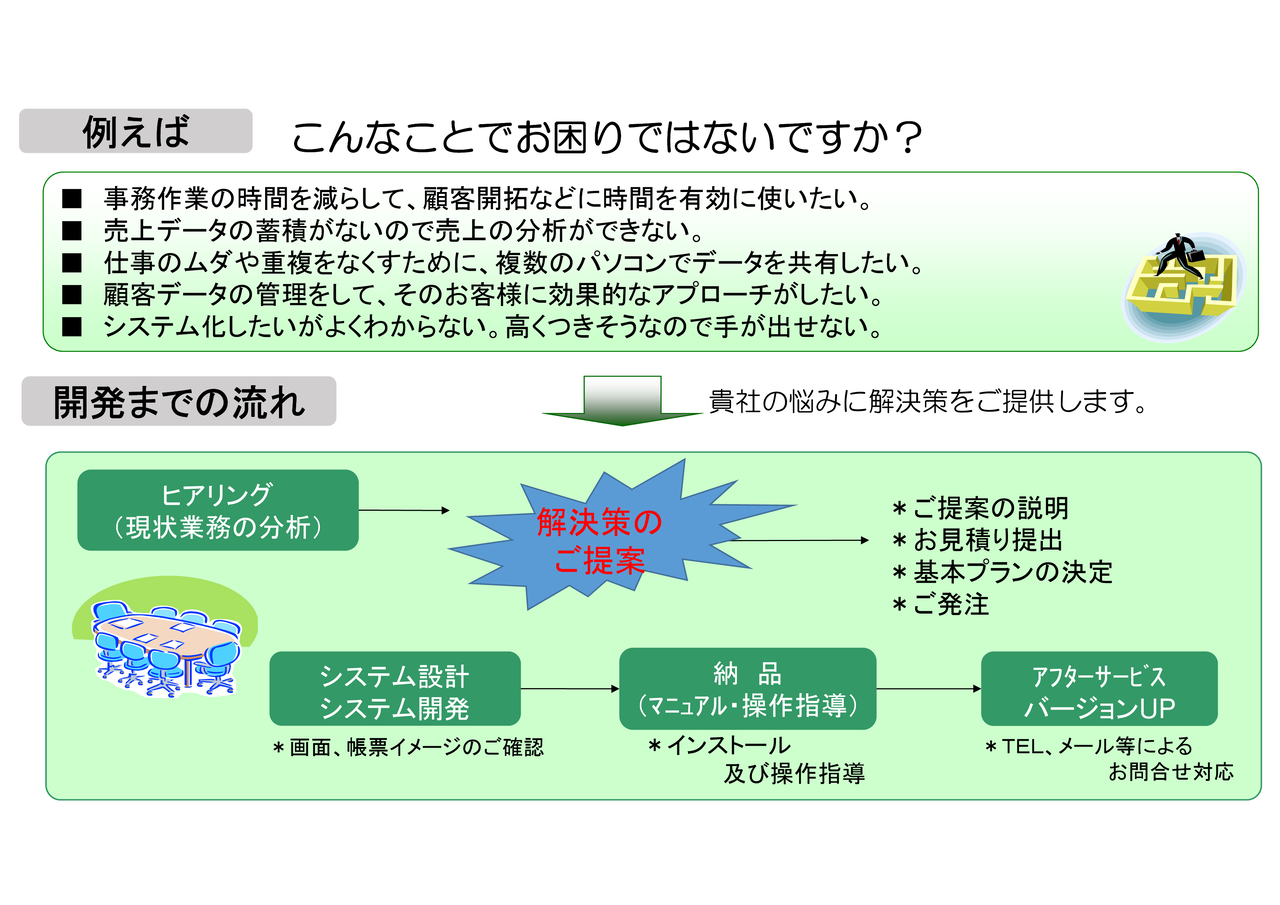 例えば　こんなことでお困りではないですか？

■　事務作業の時間を減らして、顧客開拓などに時間を有効に使いたい。
■　売上データの蓄積がないので売上の分析ができない。
■　仕事のムダや重複をなくすために、複数のパソコンでデータを共有したい。
■　顧客データの管理をして、そのお客様に効果的なアプローチがしたい。
■　システム化したいがよくわからない。高くつきそうなので手が出せない。

開発までの流れ

貴社の悩みに解決策をご提供します。

ヒアリング
（現状業務の分析）

解決策の
ご提案

＊ご提案の説明
＊お見積り提出
＊基本プランの決定
＊ご発注

システム設計
システム開発

＊画面、帳票イメージのご確認

納　品
（マニュアル・操作指導）

＊インストール
及び操作指導

アフターサービス
バージョンUP

＊TEL、メール等による
お問合せ対応